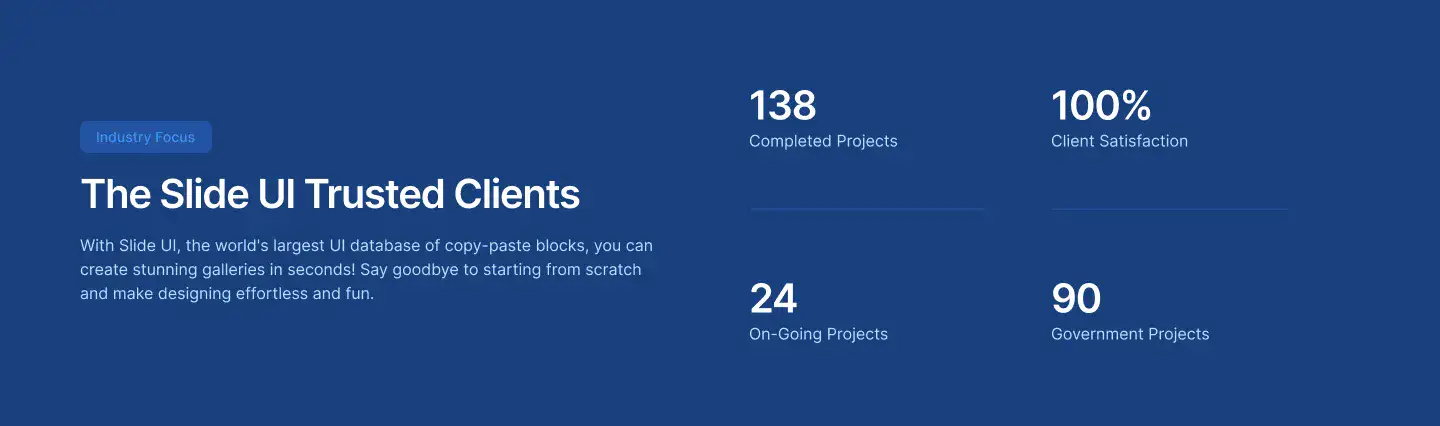 Industry Focus

The Slide UI Trusted Clients

With Slide UI, the world's largest UI database of copy-paste blocks, you can create stunning galleries in seconds! Say goodbye to starting from scratch and make designing effortless and fun.

138
Completed Projects

100%
Client Satisfaction

24
On-Going Projects

90
Government Projects